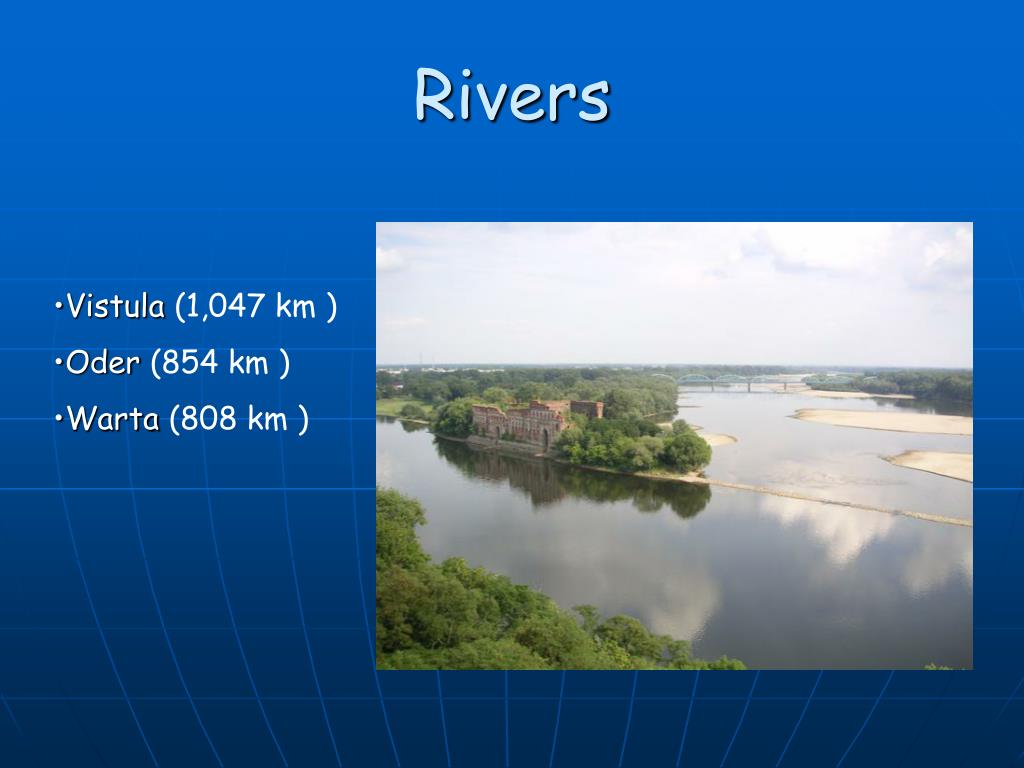 Rivers

•Vistula (1,047 km )

•Oder (854 km )

•Warta (808 km )